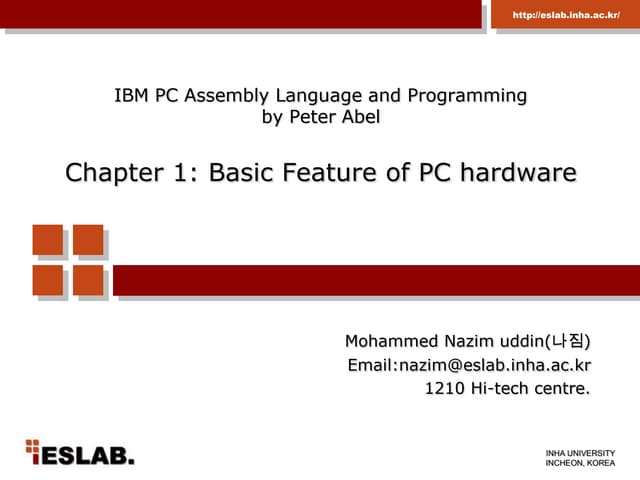 http://eslab.inha.ac.kr/

IBM PC Assembly Language and Programming
by Peter Abel

Chapter 1: Basic Feature of PC hardware

Mohammed Nazim uddin(나짐)
Email:nazim@eslab.inha.ac.kr
1210 Hi-tech centre.

iESLAB.

INHA UNIVERSITY
INCHEON, KOREA